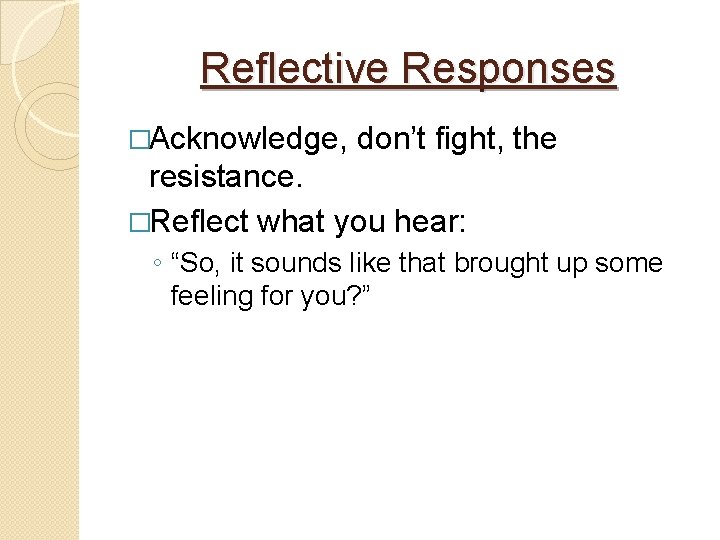 Reflective Responses

□Acknowledge, don’t fight, the resistance.

□Reflect what you hear:

◦ “So, it sounds like that brought up some feeling for you?”